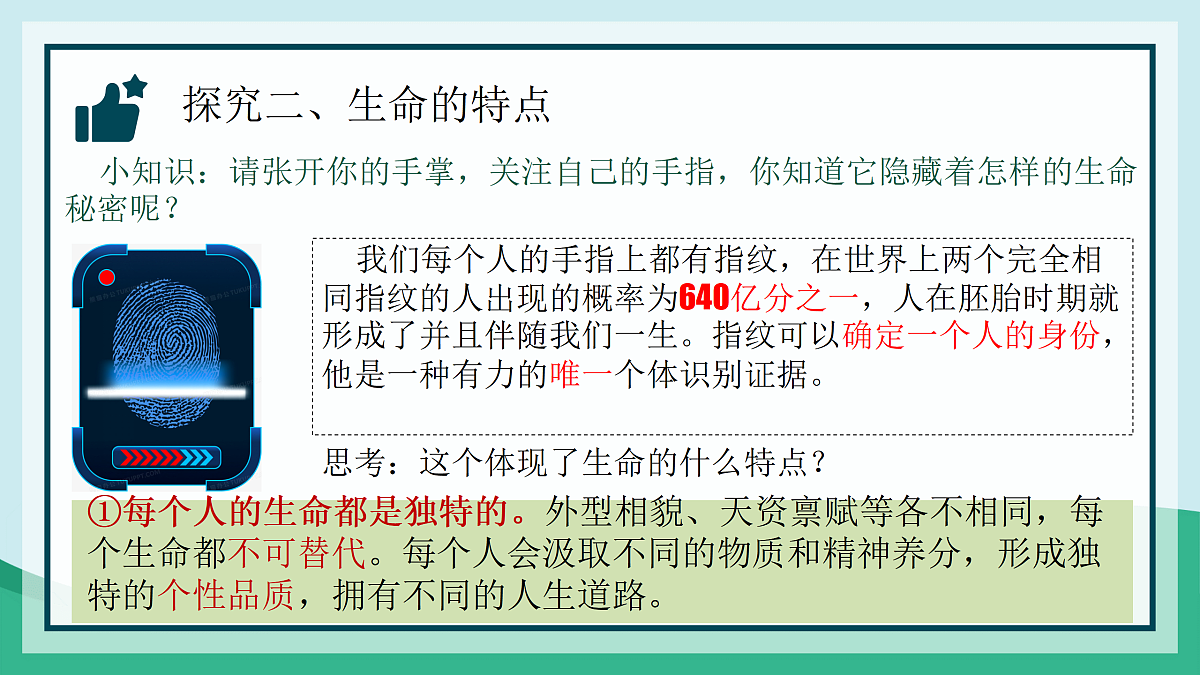 探究二、生命的特点

小知识：请张开你的手掌，关注自己的手指，你知道它隐藏着怎样的生命秘密呢？

我们每个人的手指上都有指纹，在世界上两个完全相同指纹的人出现的概率为640亿分之一，人在胚胎时期就形成了并且伴随我们一生。指纹可以确定一个人的身份，他是一种有力的唯一个体识别证据。

思考：这个体现了生命的什么特点？

①每个人的生命都是独特的。外型相貌、天资禀赋等各不相同，每个生命都不可替代。每个人会汲取不同的物质和精神养分，形成独特的个性品质，拥有不同的人生道路。